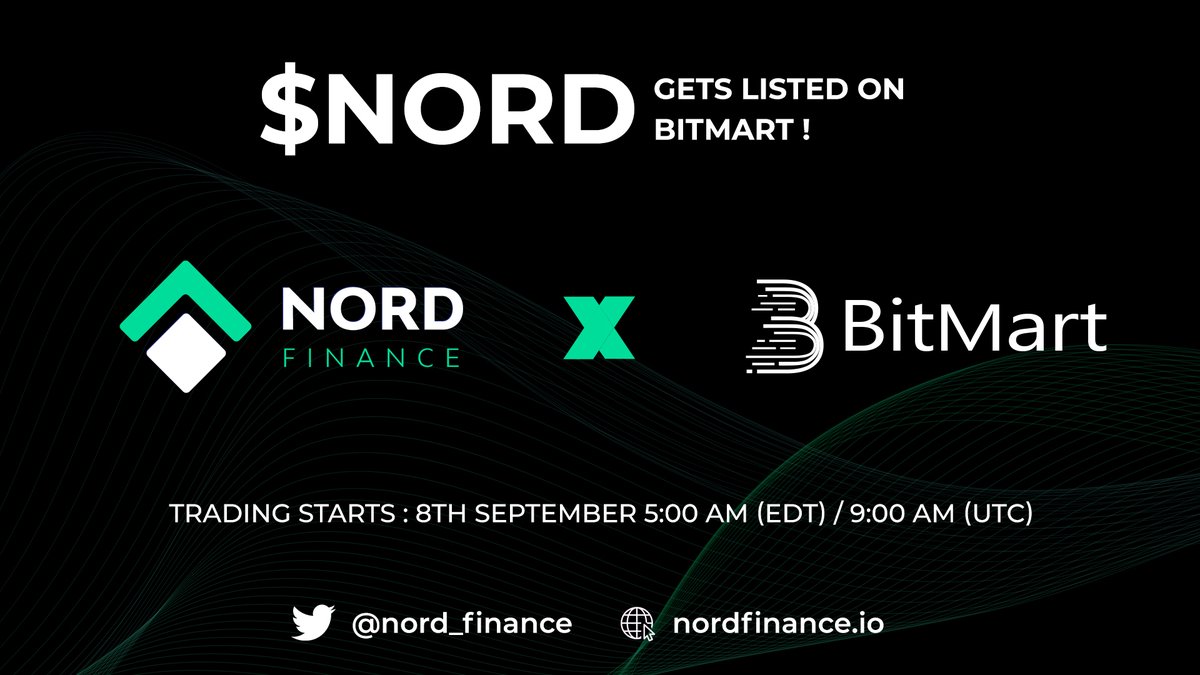 $NORD GETS LISTED ON BITMART !

NORD
FINANCE

X

BitMart

TRADING STARTS : 8TH SEPTEMBER 5:00 AM (EDT) / 9:00 AM (UTC)

@nord_finance nordfinance.io